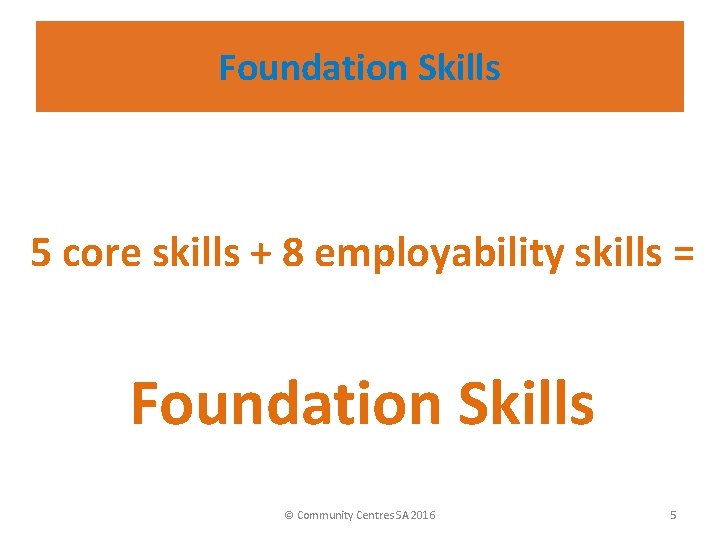 Foundation Skills

5 core skills + 8 employability skills =

Foundation Skills

© Community Centres SA 2016

5